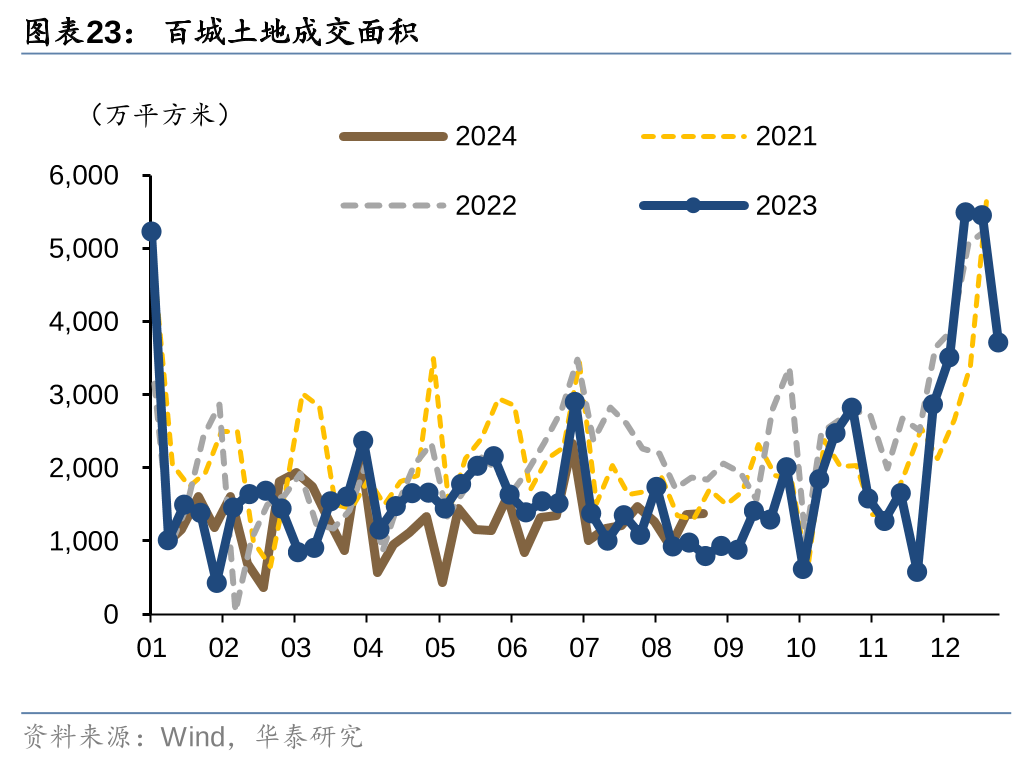 图表23： 百城土地成交面积

（万平方米）

2024
2021
2022
2023

6,000
5,000
4,000
3,000
2,000
1,000
0

01 02 03 04 05 06 07 08 09 10 11 12

资料来源：Wind，华泰研究